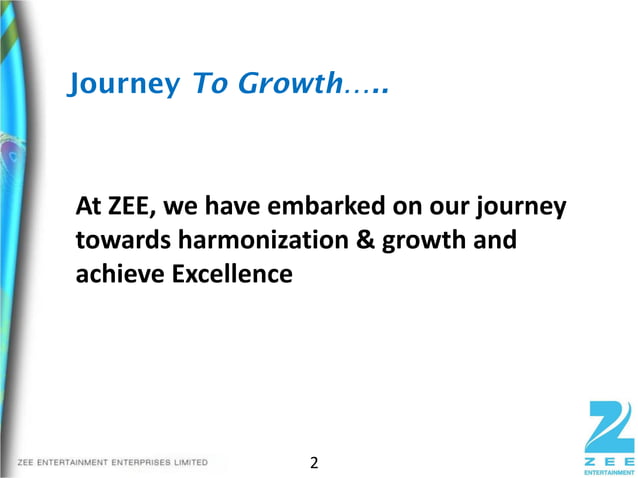 Journey To Growth…..

At ZEE, we have embarked on our journey towards harmonization & growth and achieve Excellence

ZEE ENTERTAINMENT ENTERPRISES LIMITED

2

ZEE
ENTERTAINMENT